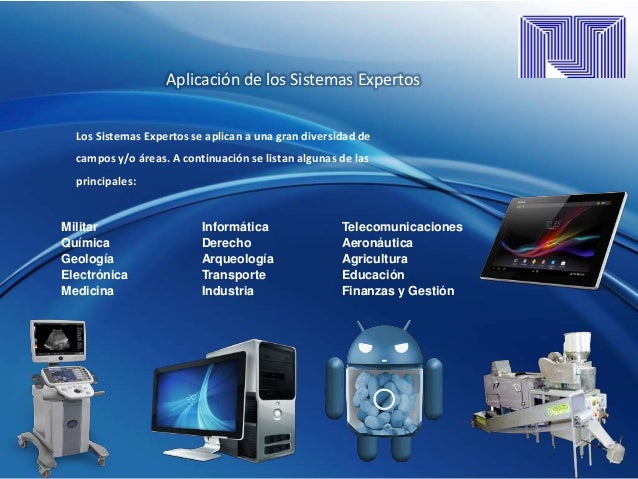 Aplicación de los Sistemas Expertos

Los Sistemas Expertos se aplican a una gran diversidad de campos y/o áreas. A continuación se listan algunas de las principales:

Militar
Química
Geología
Electrónica
Medicina

Informática
Derecho
Arqueología
Transporte
Industria

Telecomunicaciones
Aeronáutica
Agricultura
Educación
Finanzas y Gestión